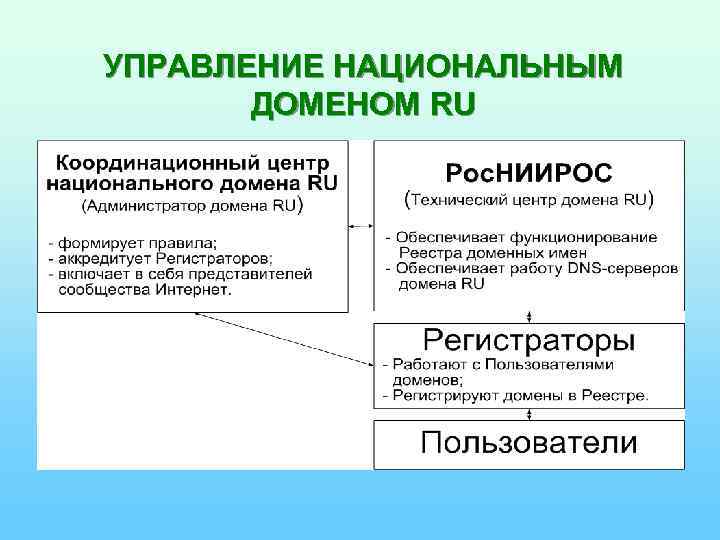 УПРАВЛЕНИЕ НАЦИОНАЛЬНЫМ ДОМЕНОМ RU

Координационный центр национального домена RU
(Администратор домена RU)

- формирует правила;
- аккредитует Регистраторов;
- включает в себя представителей сообщества Интернет.

РосНИИРОС
(Технический центр домена RU)

- Обеспечивает функционирование Реестра доменных имен
- Обеспечивает работу DNS-серверов домена RU

Регистраторы
- Работают с Пользователями доменов;
- Регистрируют домены в Реестре.

Пользователи